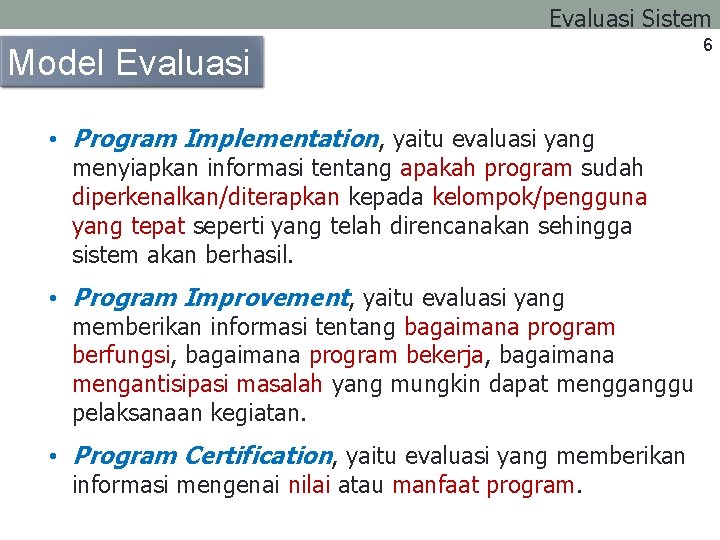 Evaluasi Sistem

6

Model Evaluasi

• Program Implementation, yaitu evaluasi yang menyiapkan informasi tentang apakah program sudah diperkenalkan/diterapkan kepada kelompok/pengguna yang tepat seperti yang telah direncanakan sehingga sistem akan berhasil.

• Program Improvement, yaitu evaluasi yang memberikan informasi tentang bagaimana program berfungsi, bagaimana program bekerja, bagaimana mengantisipasi masalah yang mungkin dapat mengganggu pelaksanaan kegiatan.

• Program Certification, yaitu evaluasi yang memberikan informasi mengenai nilai atau manfaat program.